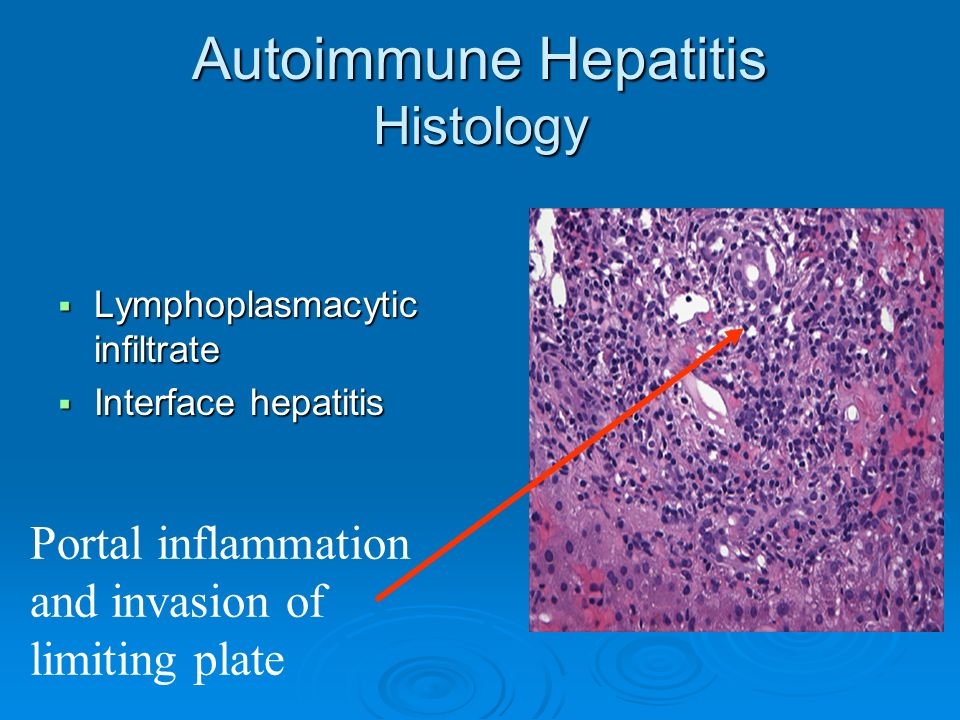 Autoimmune Hepatitis
Histology

▪ Lymphoplasmacytic infiltrate
▪ Interface hepatitis

Portal inflammation and invasion of limiting plate